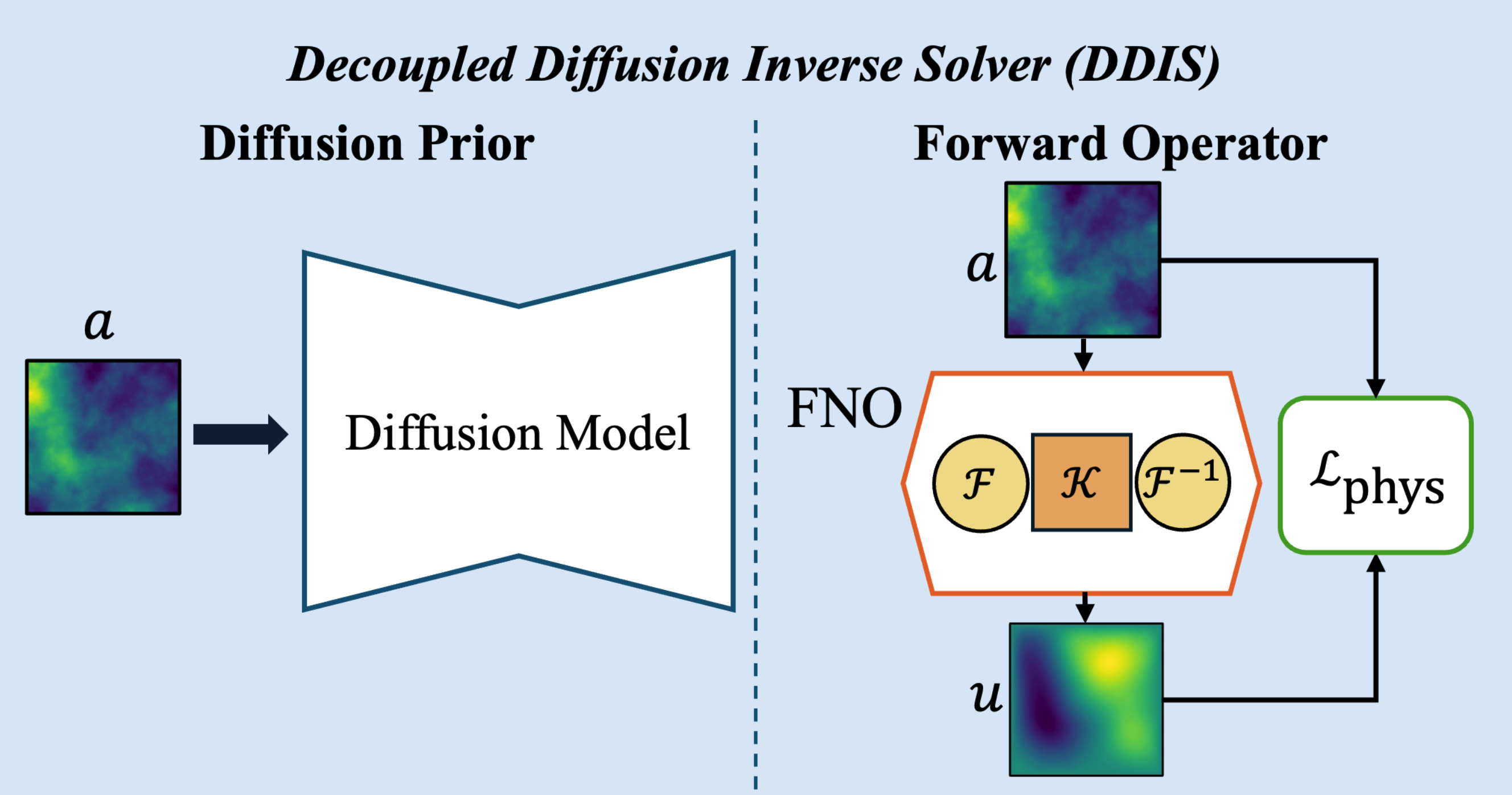 Decoupled Diffusion Inverse Solver (DDIS)

Diffusion Prior

$a$

Diffusion Model

Forward Operator

$a$

FNO

$\mathcal{F}$

$\mathcal{K}$

$\mathcal{F}^{-1}$

$\mathcal{L}_{\text{phys}}$

$u$